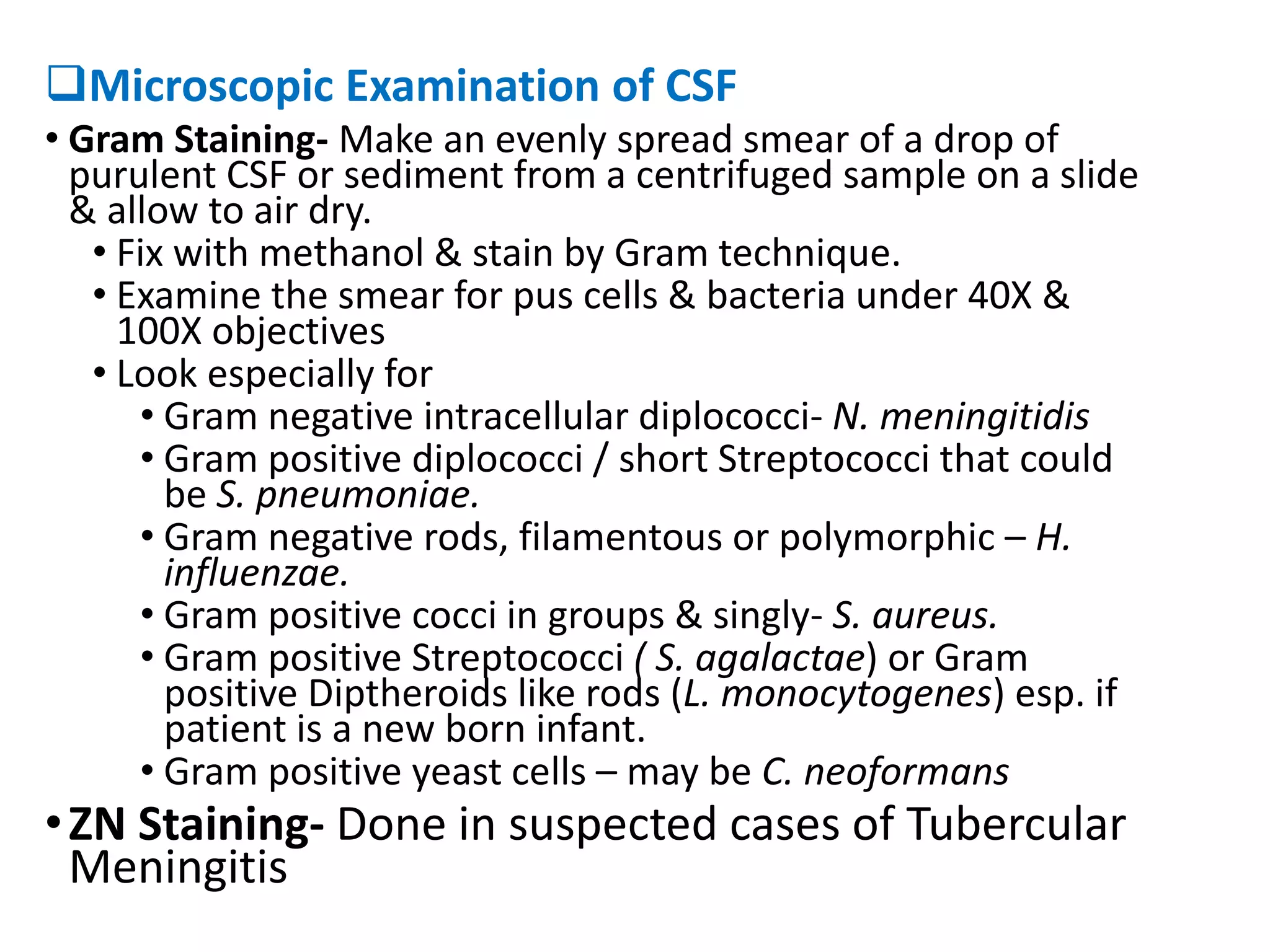 ❑Microscopic Examination of CSF

• Gram Staining- Make an evenly spread smear of a drop of purulent CSF or sediment from a centrifuged sample on a slide & allow to air dry.

• Fix with methanol & stain by Gram technique.
• Examine the smear for pus cells & bacteria under 40X & 100X objectives
• Look especially for
  • Gram negative intracellular diplococci- N. meningitidis
  • Gram positive diplococci / short Streptococci that could be S. pneumoniae.
  • Gram negative rods, filamentous or polymorphic – H. influenzae.
  • Gram positive cocci in groups & singly- S. aureus.
  • Gram positive Streptococci ( S. agalactae) or Gram positive Diptheroids like rods (L. monocytogenes) esp. if patient is a new born infant.
  • Gram positive yeast cells – may be C. neoformans

• ZN Staining- Done in suspected cases of Tubercular Meningitis